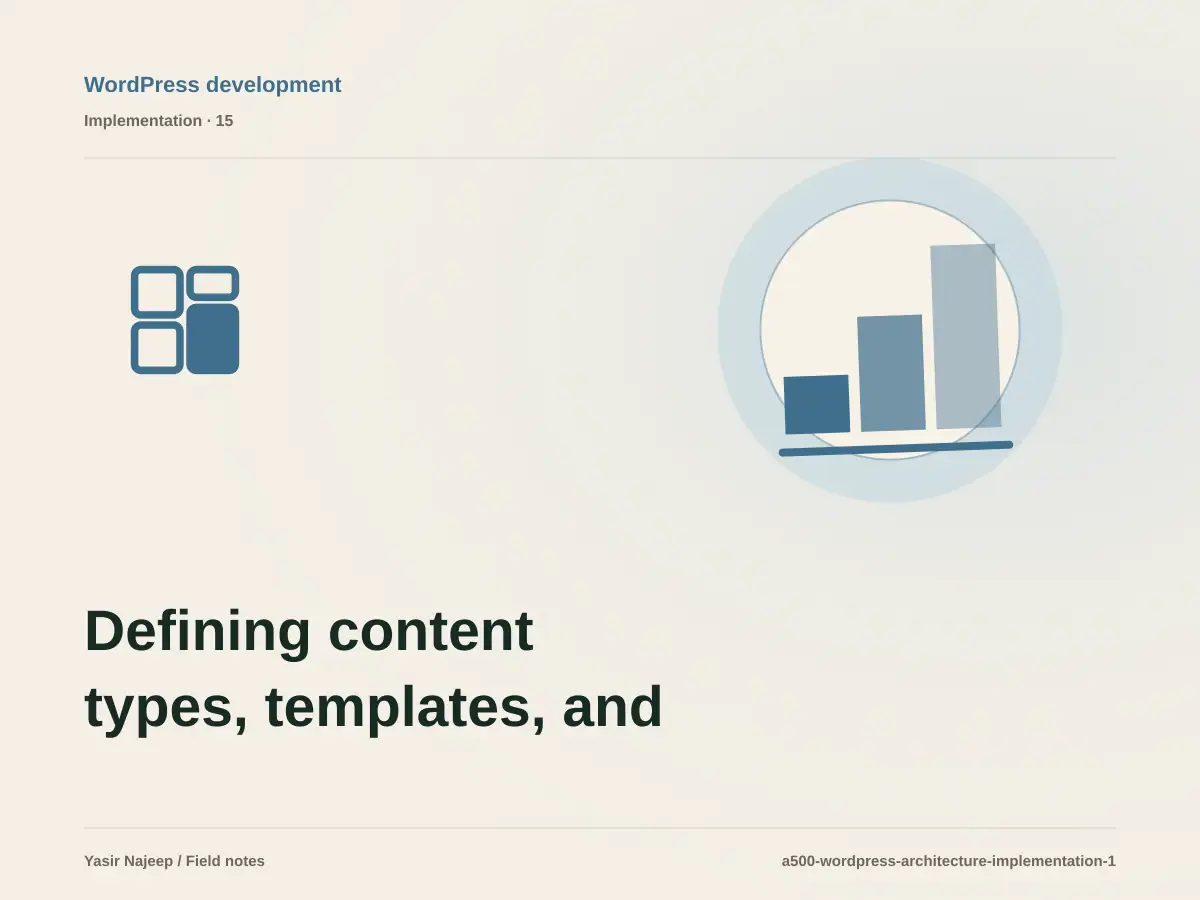 WordPress development

Implementation · 15

Defining content types, templates, and

Yasir Najeep / Field notes

a500-wordpress-architecture-implementation-1